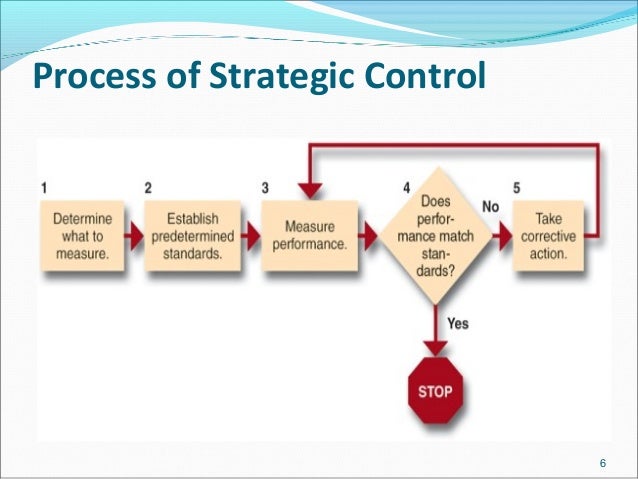 Process of Strategic Control

1
Determine what to measure.

2
Establish predetermined standards.

3
Measure performance.

4
Does performance match standards?

No

5
Take corrective action.

Yes

STOP

6